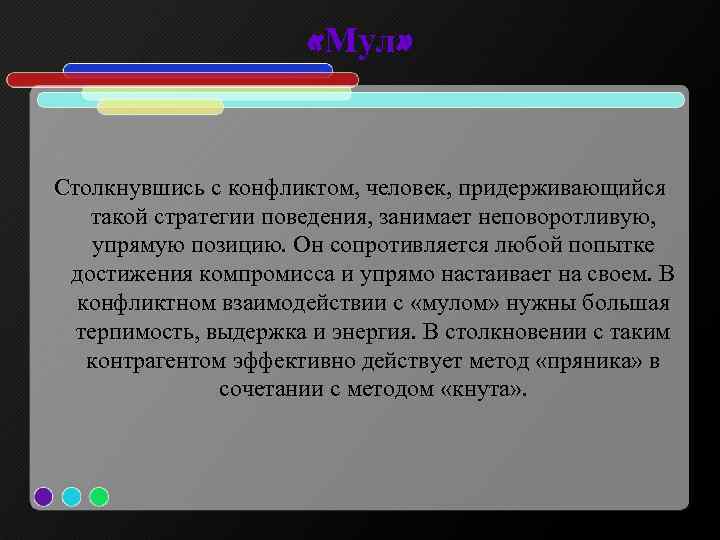 «Мул»

Столкнувшись с конфликтом, человек, придерживающийся такой стратегии поведения, занимает неповоротливую, упрямую позицию. Он сопротивляется любой попытке достижения компромисса и упрямо настаивает на своем. В конфликтном взаимодействии с «мулом» нужны большая терпимость, выдержка и энергия. В столкновении с таким контрагентом эффективно действует метод «пряника» в сочетании с методом «кнута».